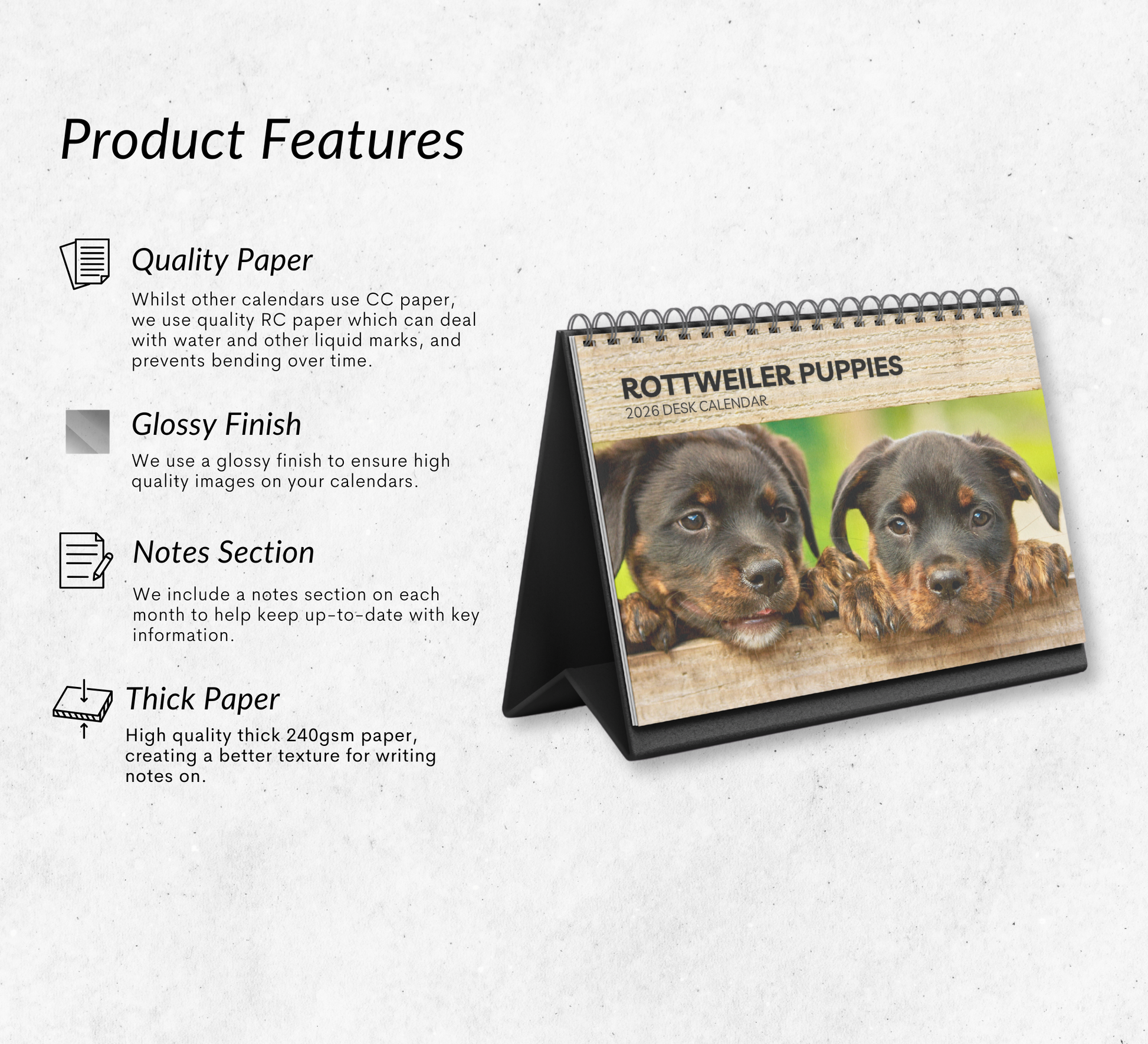 Product Features

Quality Paper

Whilst other calendars use CC paper, we use quality RC paper which can deal with water and other liquid marks, and prevents bending over time.

Glossy Finish

We use a glossy finish to ensure high quality images on your calendars.

Notes Section

We include a notes section on each month to help keep up-to-date with key information.

Thick Paper

High quality thick 240gsm paper, creating a better texture for writing notes on.

ROTTWEILER PUPPIES
2026 DESK CALENDAR